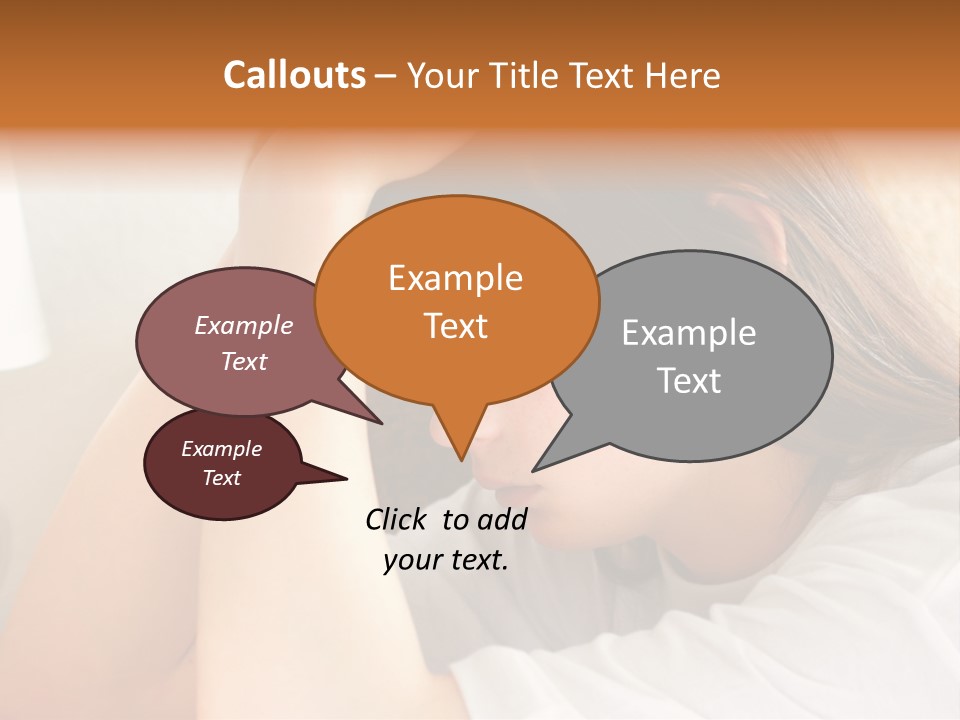 Callouts – Your Title Text Here

Example Text

Example Text

Example Text

Example Text

Click to add your text.